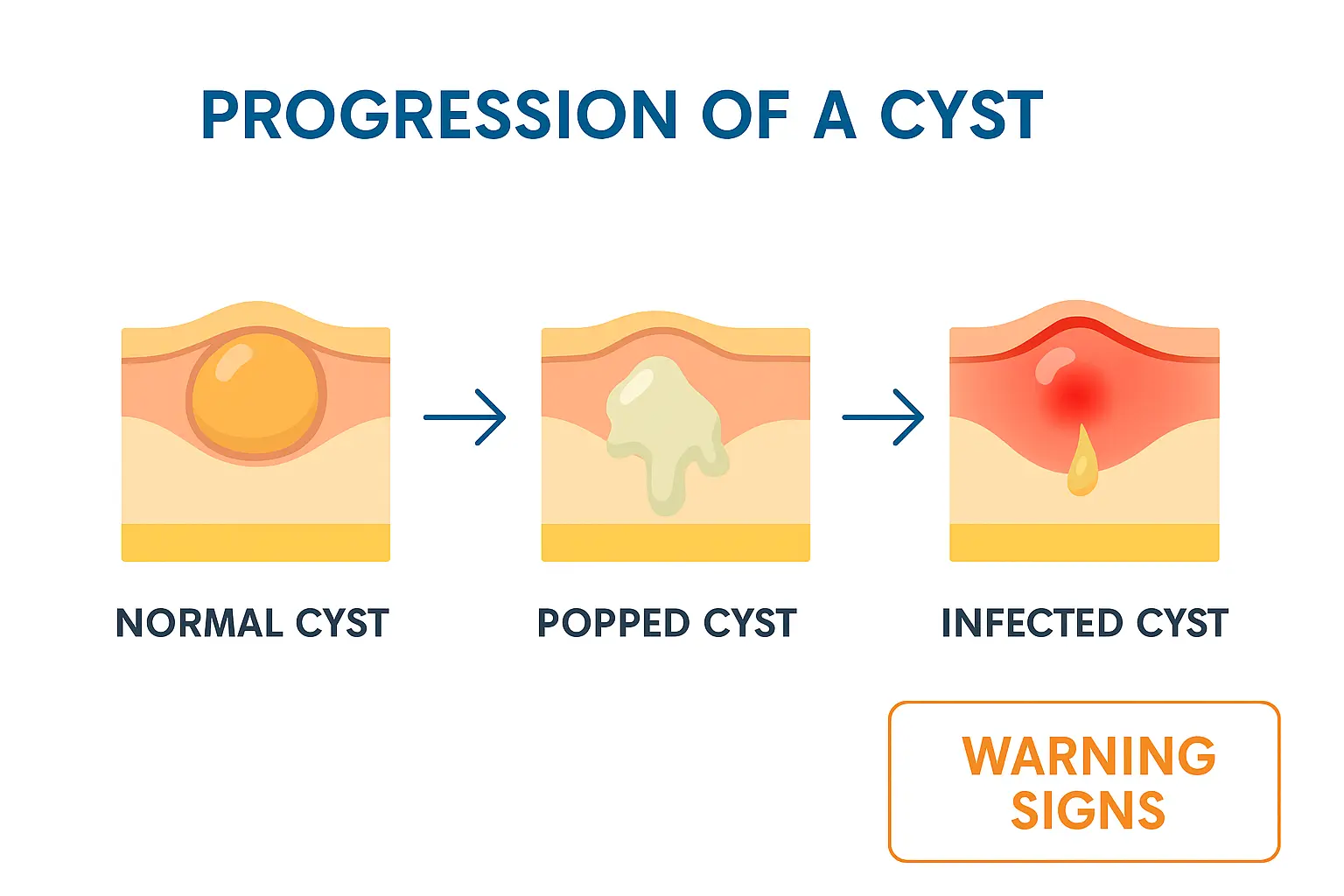 PROGRESSION OF A CYST

NORMAL CYST

POPPED CYST

INFECTED CYST

WARNING SIGNS